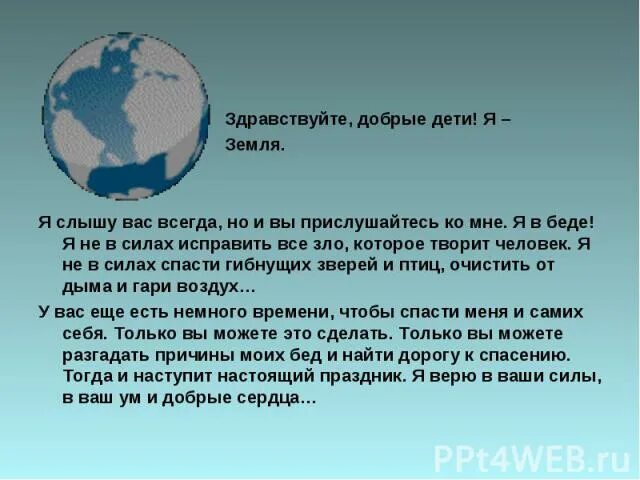 Здравствуйте, добрые дети! Я – Земля.

Я слышу вас всегда, но и вы прислушайтесь ко мне. Я в беде! Я не в силах исправить все зло, которое творит человек. Я не в силах спасти гибнущих зверей и птиц, очистить от дыма и гари воздух…

У вас еще есть немного времени, чтобы спасти меня и самих себя. Только вы можете это сделать. Только вы можете разгадать причины моих бед и найти дорогу к спасению. Тогда и наступит настоящий праздник. Я верю в ваши силы, в ваш ум и добрые сердца…

PPt4WEB.ru